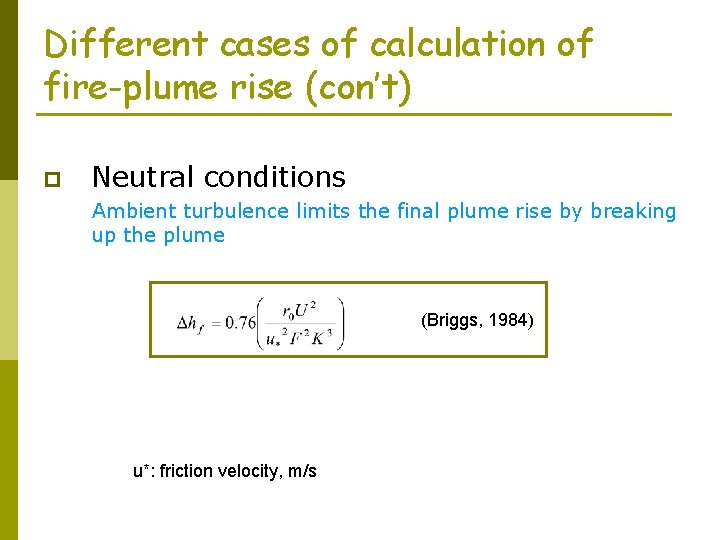 Different cases of calculation of fire-plume rise (con't)

Neutral conditions

Ambient turbulence limits the final plume rise by breaking up the plume

$\Delta h_f = 0.76\left(\frac{r_0 U^2}{u_*^2 F^2 K^3}\right)$ (Briggs, 1984)

u*: friction velocity, m/s